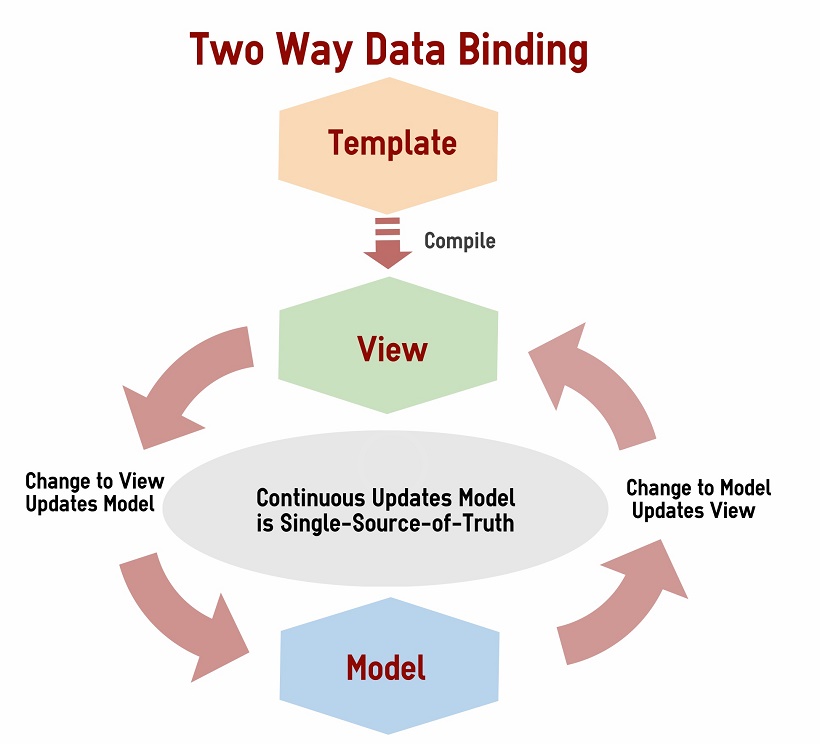 Two Way Data Binding

Template

Compile

View

Change to View Updates Model

Continuous Updates Model is Single-Source-of-Truth

Change to Model Updates View

Model